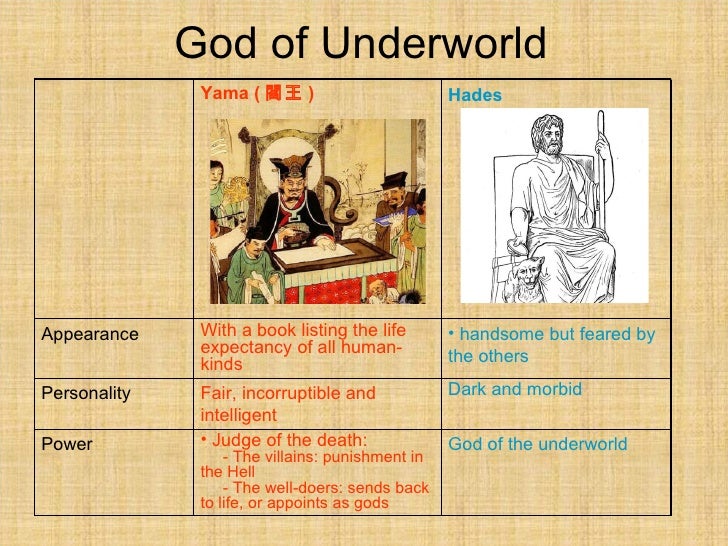 God of Underworld

| | Yama ( 閻王 ) | Hades |
|---|---|---|
| Appearance | With a book listing the life expectancy of all human-kinds | • handsome but feared by the others |
| Personality | Fair, incorruptible and intelligent | Dark and morbid |
| Power | • Judge of the death: - The villains: punishment in the Hell - The well-doers: sends back to life, or appoints as gods | God of the underworld |